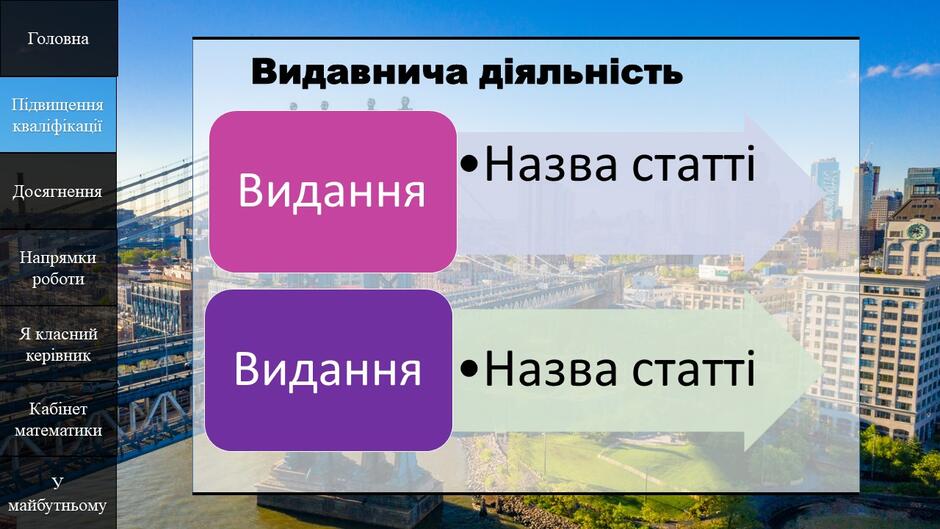 Головна

Підвищення кваліфікації

Досягнення

Напрямки роботи

Я класний керівник

Кабінет математики

У майбутньому

Видавнича діяльність

Видання

• Назва статті

Видання

• Назва статті